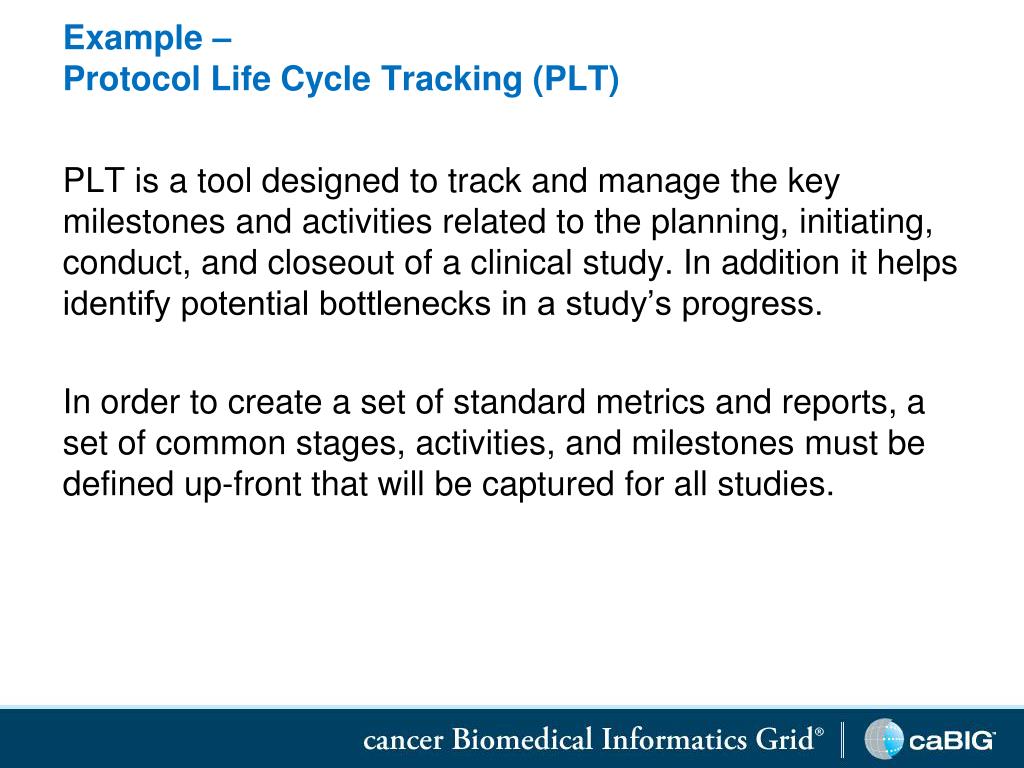 Example –
Protocol Life Cycle Tracking (PLT)

PLT is a tool designed to track and manage the key milestones and activities related to the planning, initiating, conduct, and closeout of a clinical study. In addition it helps identify potential bottlenecks in a study's progress.

In order to create a set of standard metrics and reports, a set of common stages, activities, and milestones must be defined up-front that will be captured for all studies.

cancer Biomedical Informatics Grid® caBIG®